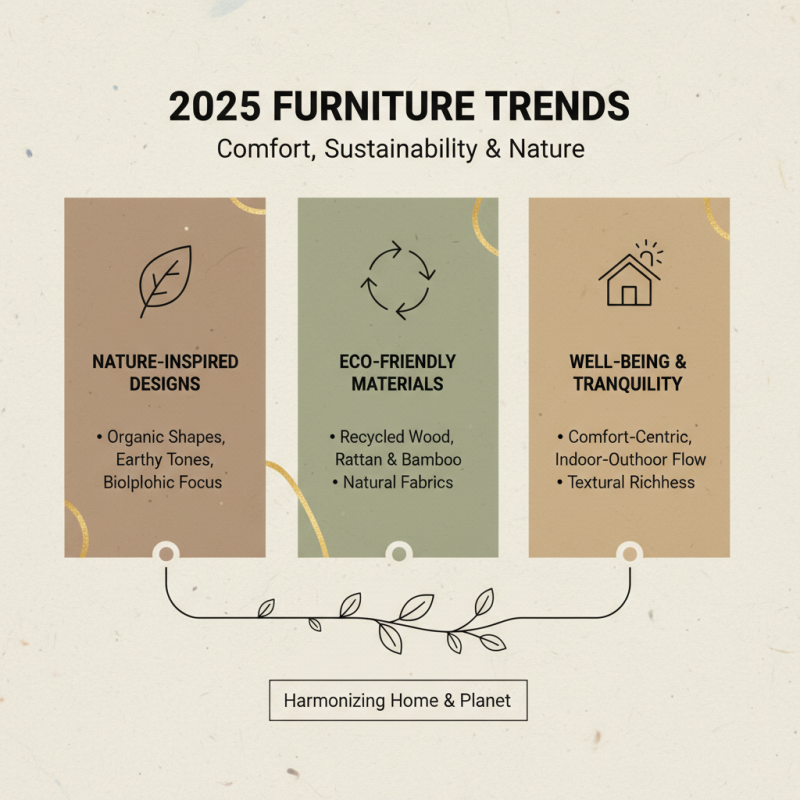 2025 FURNITURE TRENDS

Comfort, Sustainability & Nature

NATURE-INSPIRED DESIGNS

• Organic Shapes, Earthy Tones, Biolplohic Focus

ECO-FRIENDLY MATERIALS

• Recycled Wood, Rattan & Bamboo
• Natural Fabrics

WELL-BEING & TRANQUILITY

• Comfort-Centric, Indoor-Outhoor Flow
• Textural Richhess

Harmonizing Home & Planet